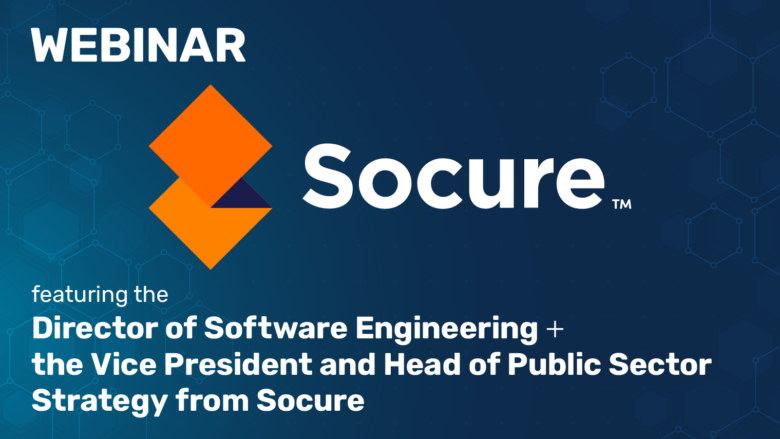 WEBINAR

Socure™

featuring the
Director of Software Engineering + the Vice President and Head of Public Sector Strategy from Socure